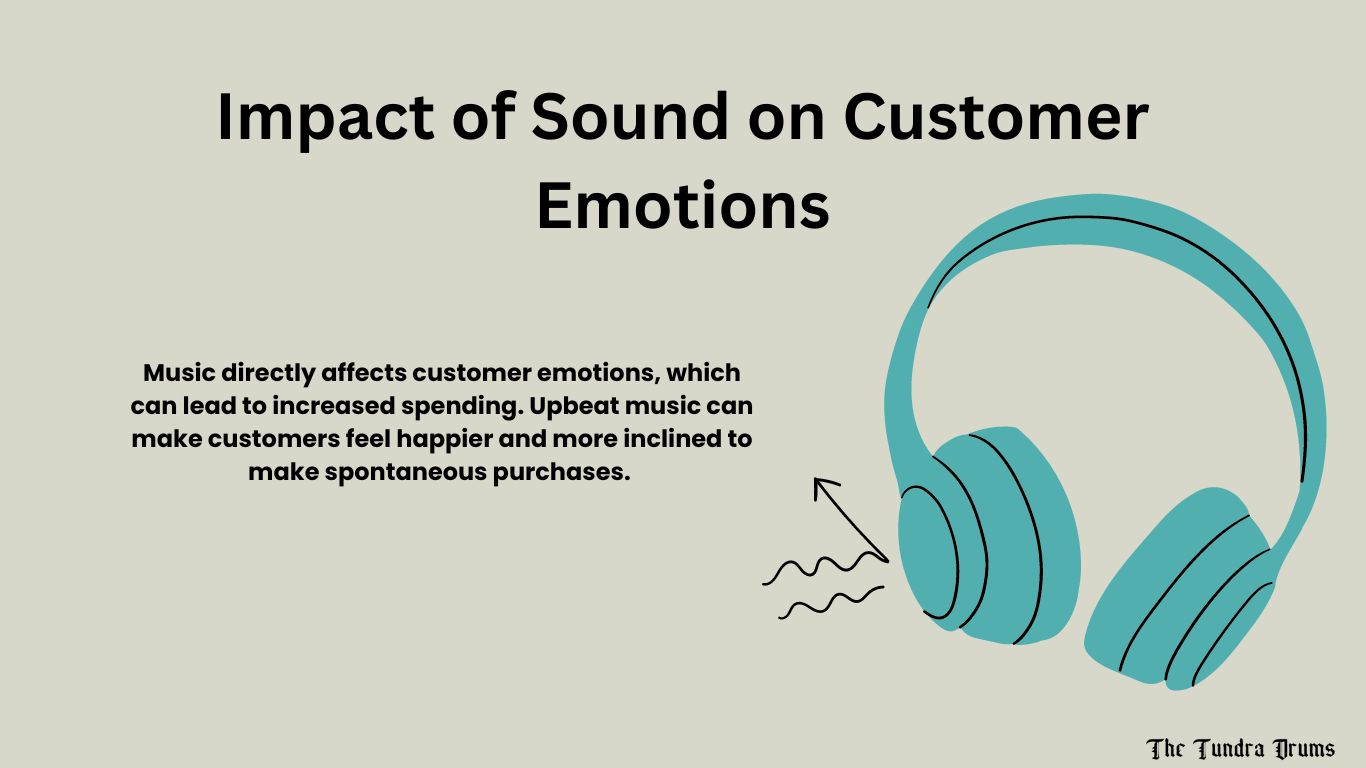 Impact of Sound on Customer Emotions

Music directly affects customer emotions, which can lead to increased spending. Upbeat music can make customers feel happier and more inclined to make spontaneous purchases.

The Tundra Drums